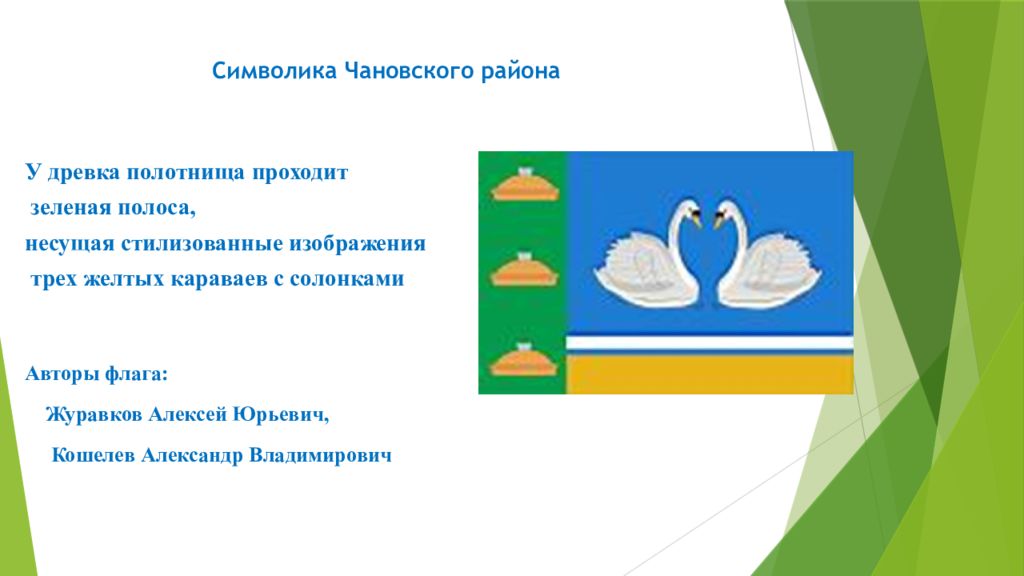 Символика Чановского района

У древка полотнища проходит зеленая полоса, несущая стилизованные изображения трех желтых караваев с солонками

Авторы флага:

Журавков Алексей Юрьевич,

Кошелев Александр Владимирович